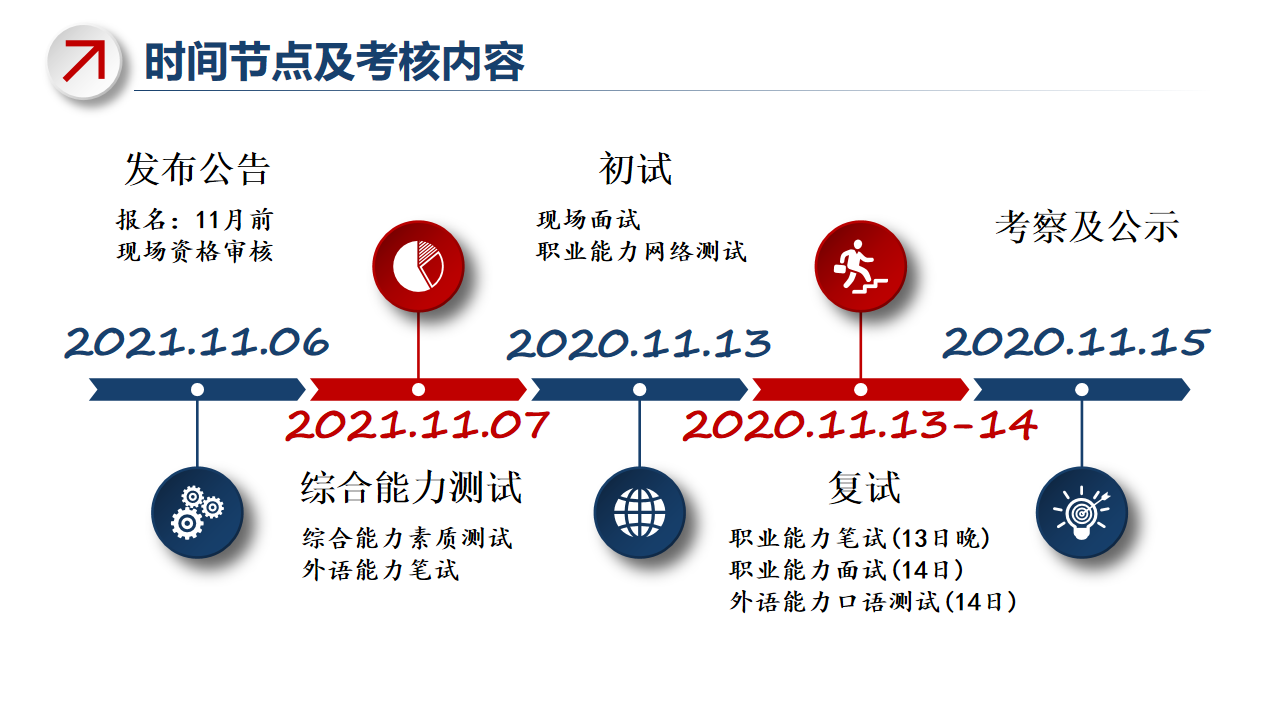 时间节点及考核内容

发布公告

报名：11月前
现场资格审核

2021.11.06

2021.11.07

综合能力测试

综合能力素质测试
外语能力笔试

初试

现场面试
职业能力网络测试

2020.11.13

2020.11.13-14

复试

职业能力笔试(13日晚)
职业能力面试(14日)
外语能力口语测试(14日)

考察及公示

2020.11.15